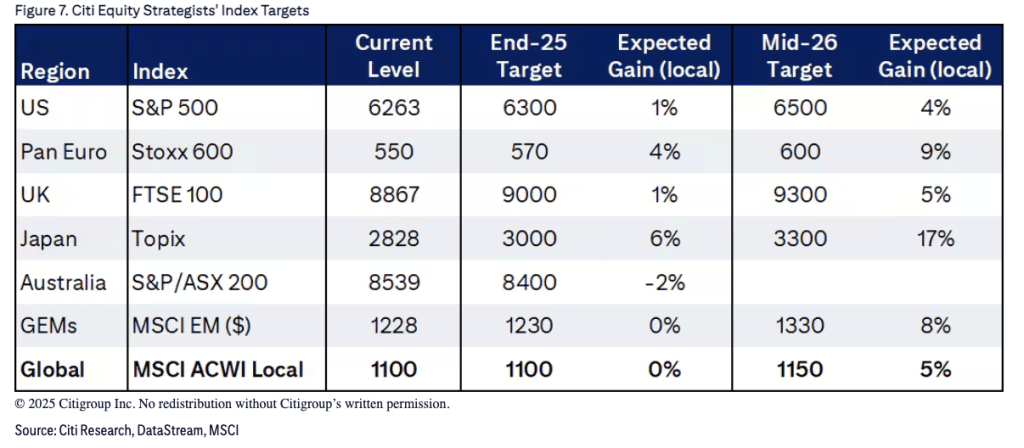 Figure 7. Citi Equity Strategists' Index Targets

| Region | Index | Current Level | End-25 Target | Expected Gain (local) | Mid-26 Target | Expected Gain (local) |
|---|---|---|---|---|---|---|
| US | S&P 500 | 6263 | 6300 | 1% | 6500 | 4% |
| Pan Euro | Stoxx 600 | 550 | 570 | 4% | 600 | 9% |
| UK | FTSE 100 | 8867 | 9000 | 1% | 9300 | 5% |
| Japan | Topix | 2828 | 3000 | 6% | 3300 | 17% |
| Australia | S&P/ASX 200 | 8539 | 8400 | -2% | | |
| GEMs | MSCI EM ($) | 1228 | 1230 | 0% | 1330 | 8% |
| **Global** | **MSCI ACWI Local** | **1100** | **1100** | **0%** | **1150** | **5%** |

© 2025 Citigroup Inc. No redistribution without Citigroup's written permission.

Source: Citi Research, DataStream, MSCI